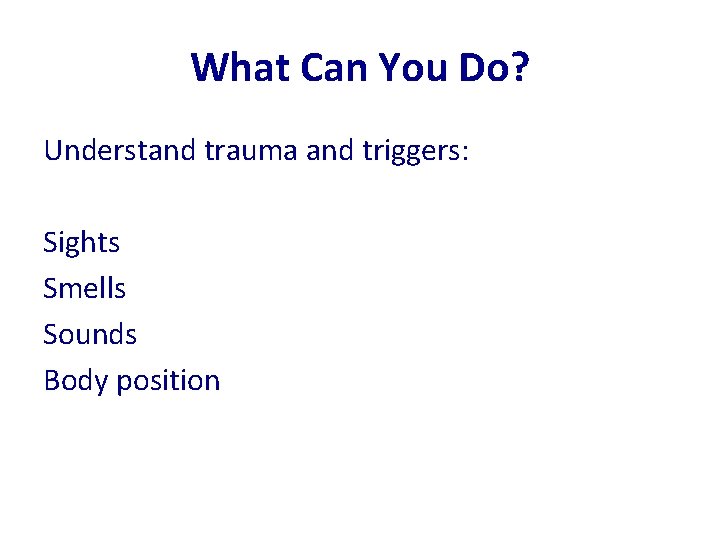 What Can You Do?

Understand trauma and triggers:

Sights
Smells
Sounds
Body position